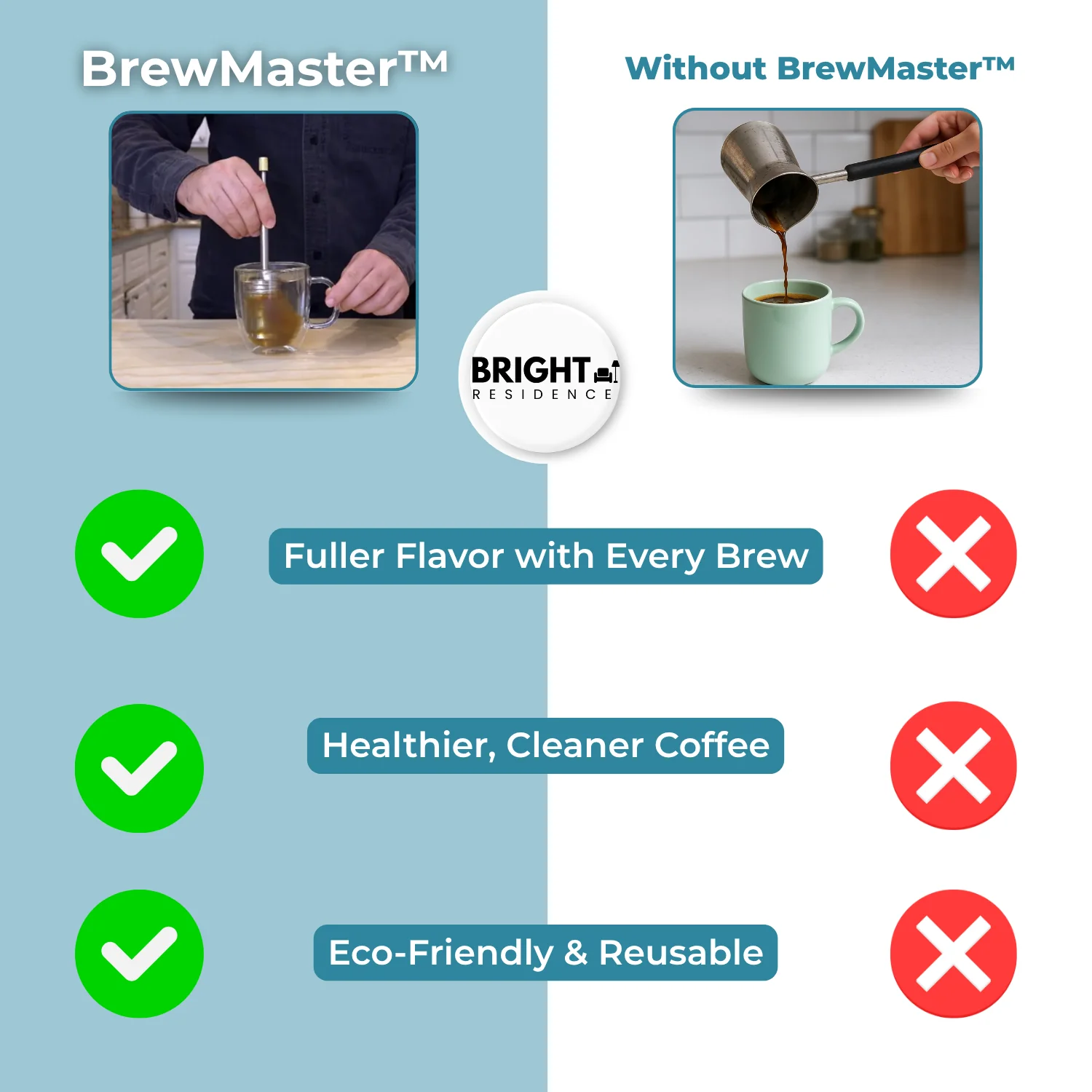 BrewMaster™

Without BrewMaster™

BRIGHT
RESIDENCE

Fuller Flavor with Every Brew

Healthier, Cleaner Coffee

Eco-Friendly & Reusable